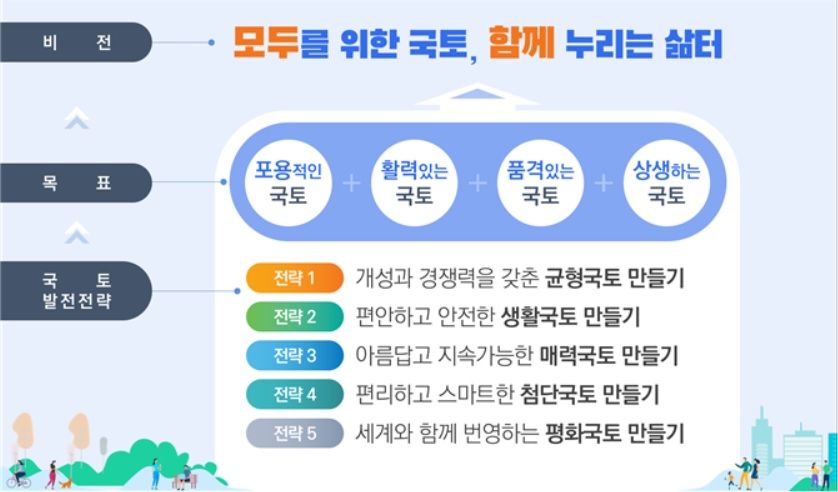 비 전

모두를 위한 국토, 함께 누리는 삶터

목 표

포용적인 국토 + 활력있는 국토 + 품격있는 국토 + 상생하는 국토

국 토
발전전략

전략 1 개성과 경쟁력을 갖춘 균형국토 만들기
전략 2 편안하고 안전한 생활국토 만들기
전략 3 아름답고 지속가능한 매력국토 만들기
전략 4 편리하고 스마트한 첨단국토 만들기
전략 5 세계와 함께 번영하는 평화국토 만들기